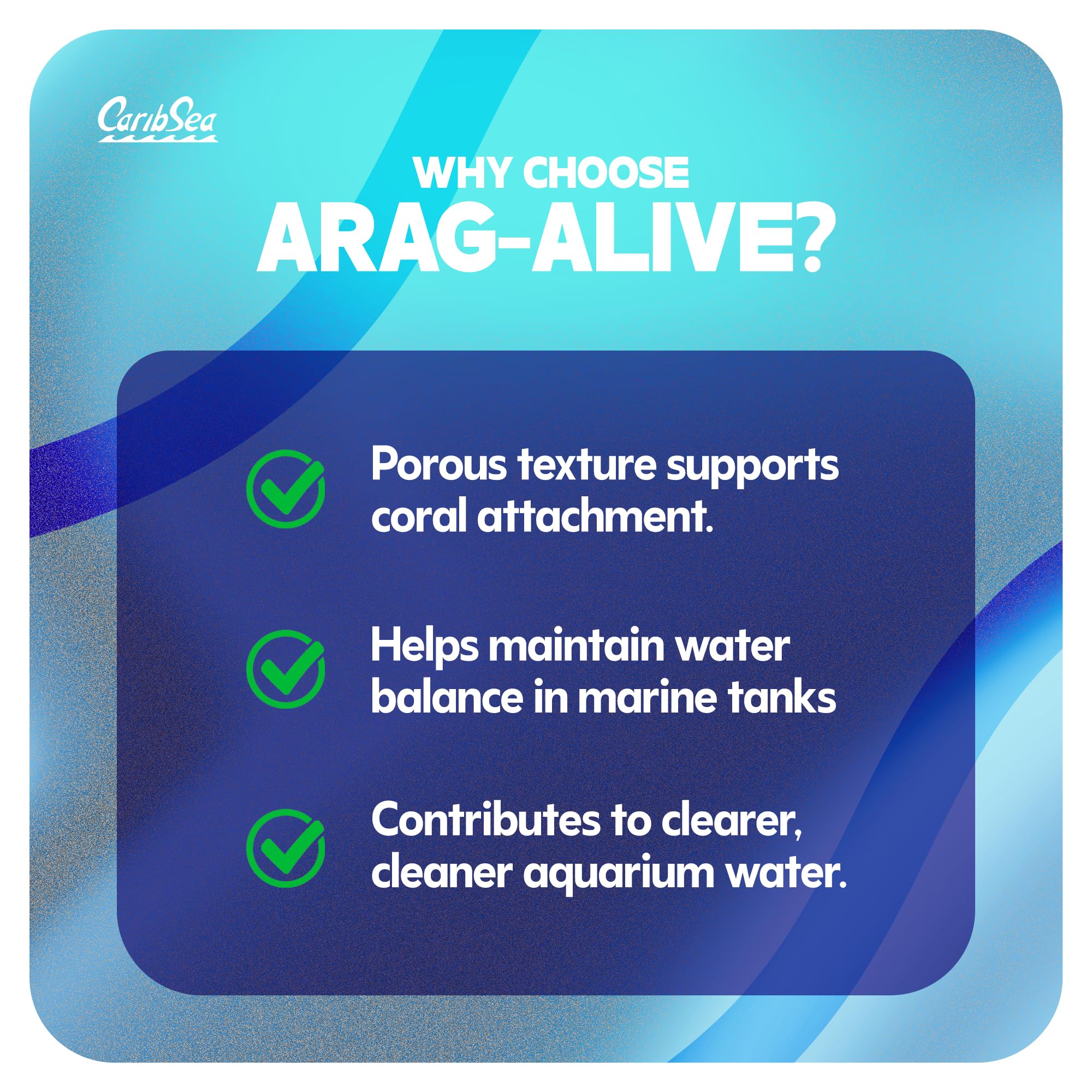 CaribSea

WHY CHOOSE
ARAG-ALIVE?

Porous texture supports coral attachment.

Helps maintain water balance in marine tanks

Contributes to clearer, cleaner aquarium water.